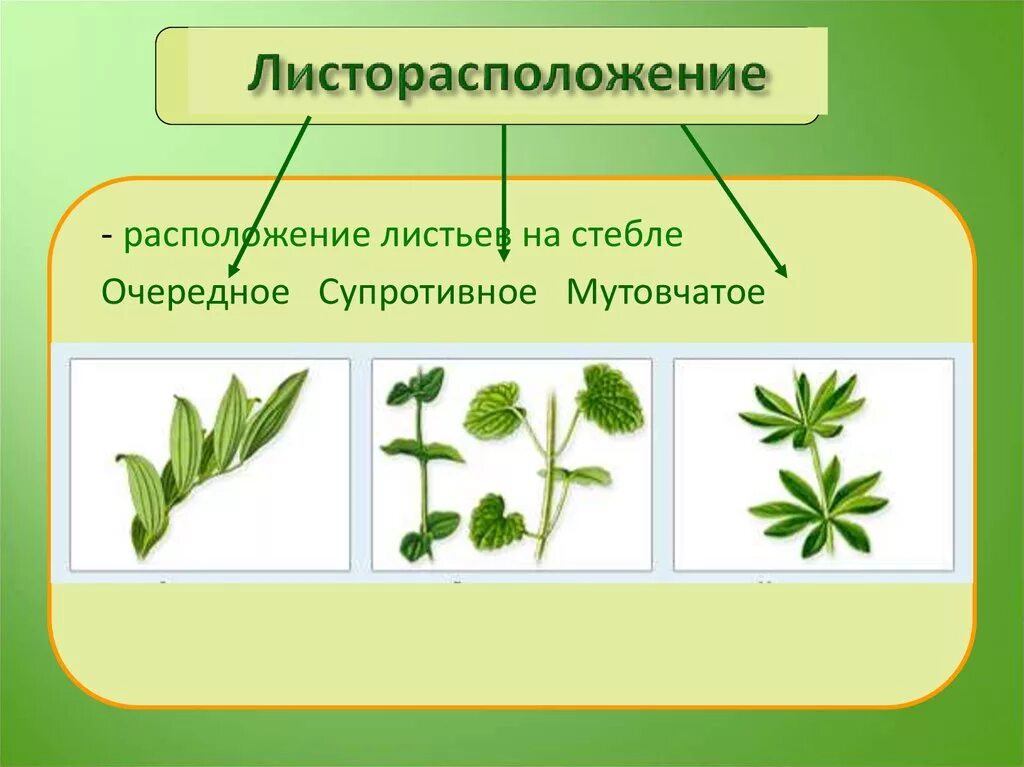 Листорасположение

- расположение листьев на стебле

Очередное Супротивное Мутовчатое